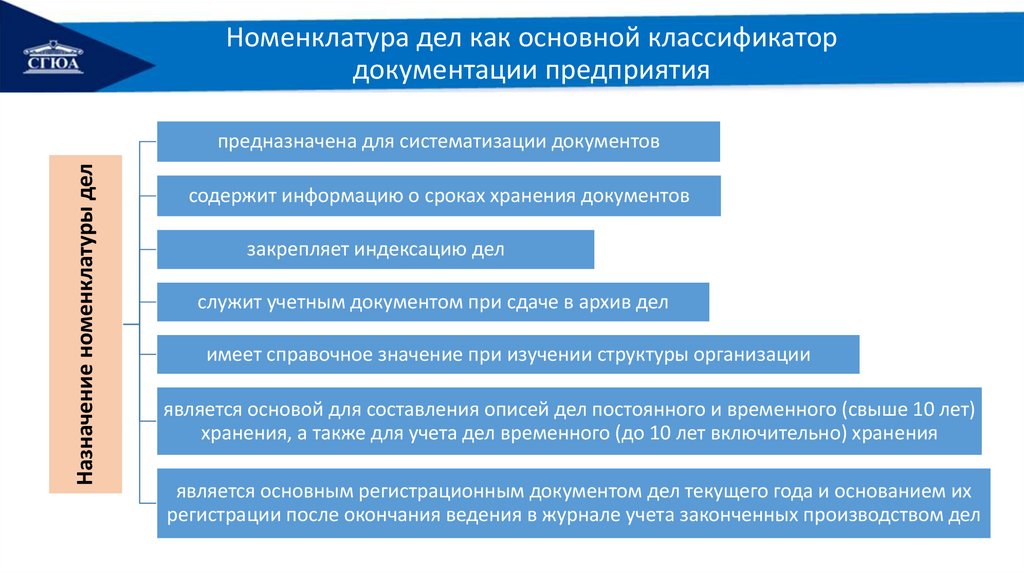 СГЮА

Номенклатура дел как основной классификатор документации предприятия

Назначение номенклатуры дел

предназначена для систематизации документов

содержит информацию о сроках хранения документов

закрепляет индексацию дел

служит учетным документом при сдаче в архив дел

имеет справочное значение при изучении структуры организации

является основой для составления описей дел постоянного и временного (свыше 10 лет) хранения, а также для учета дел временного (до 10 лет включительно) хранения

является основным регистрационным документом дел текущего года и основанием их регистрации после окончания ведения в журнале учета законченных производством дел